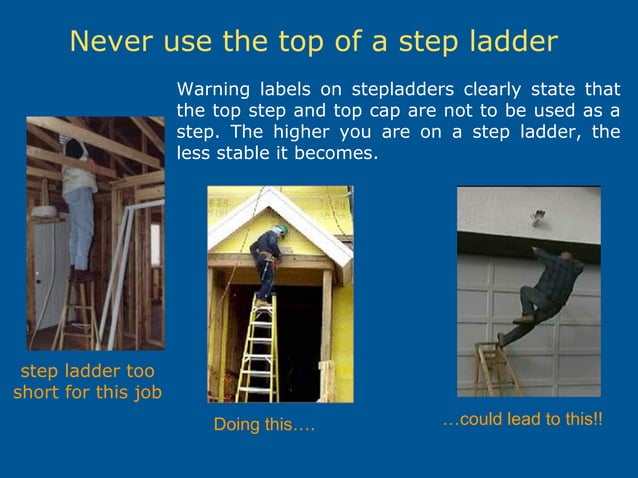 Never use the top of a step ladder

Warning labels on stepladders clearly state that the top step and top cap are not to be used as a step. The higher you are on a step ladder, the less stable it becomes.

step ladder too short for this job

Doing this….

…could lead to this!!